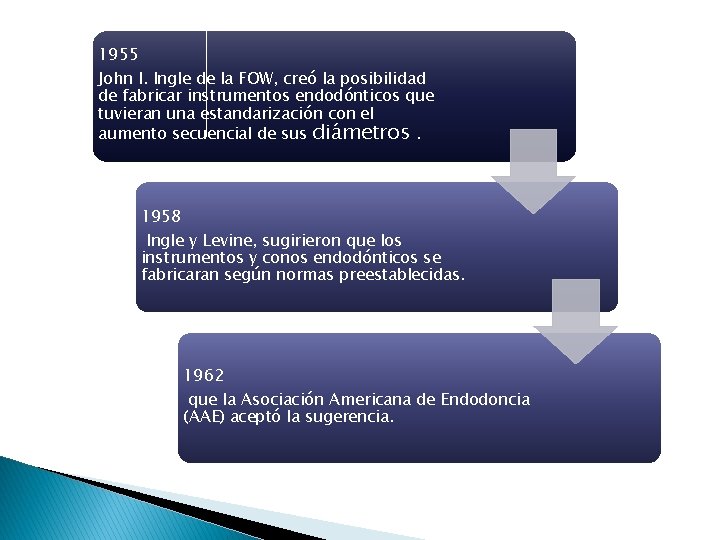 1955

John I. Ingle de la FOW, creó la posibilidad de fabricar instrumentos endodónticos que tuvieran una estandarización con el aumento secuencial de sus diámetros .

1958

Ingle y Levine, sugirieron que los instrumentos y conos endodónticos se fabricaran según normas preestablecidas.

1962

que la Asociación Americana de Endodoncia (AAE) aceptó la sugerencia.